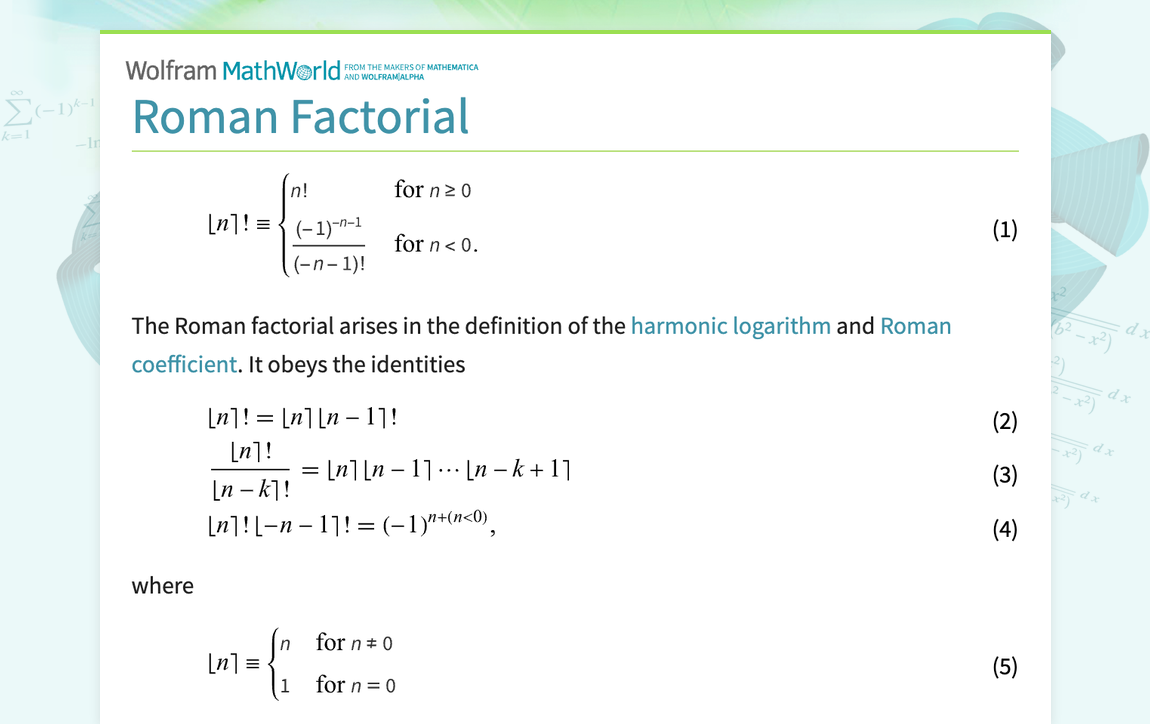 Wolfram MathWorld FROM THE MAKERS OF MATHEMATICA AND WOLFRAM|ALPHA

Roman Factorial

$\lfloor n \rceil ! \equiv \begin{cases} n! & \text{for } n \geq 0 \\ \frac{(-1)^{-n-1}}{(-n-1)!} & \text{for } n < 0. \end{cases}$ (1)

The Roman factorial arises in the definition of the harmonic logarithm and Roman coefficient. It obeys the identities

$\lfloor n \rceil ! = \lfloor n \rceil \lfloor n-1 \rceil !$ (2)

$\frac{\lfloor n \rceil !}{\lfloor n-k \rceil !} = \lfloor n \rceil \lfloor n-1 \rceil \cdots \lfloor n-k+1 \rceil$ (3)

$\lfloor n \rceil ! \lfloor -n-1 \rceil ! = (-1)^{n+(n<0)},$ (4)

where

$\lfloor n \rceil \equiv \begin{cases} n & \text{for } n \neq 0 \\ 1 & \text{for } n = 0 \end{cases}$ (5)